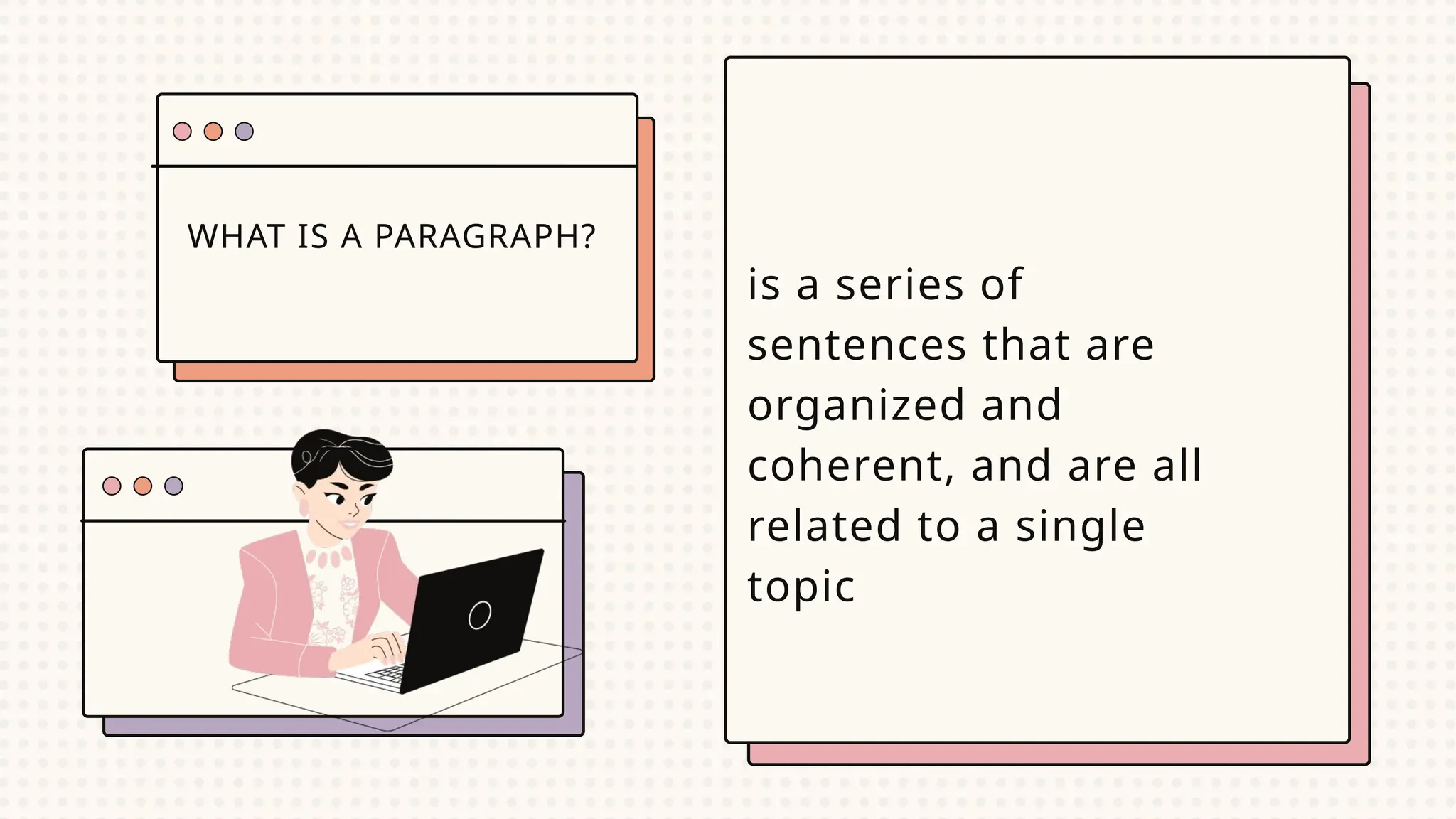 WHAT IS A PARAGRAPH?

is a series of sentences that are organized and coherent, and are all related to a single topic